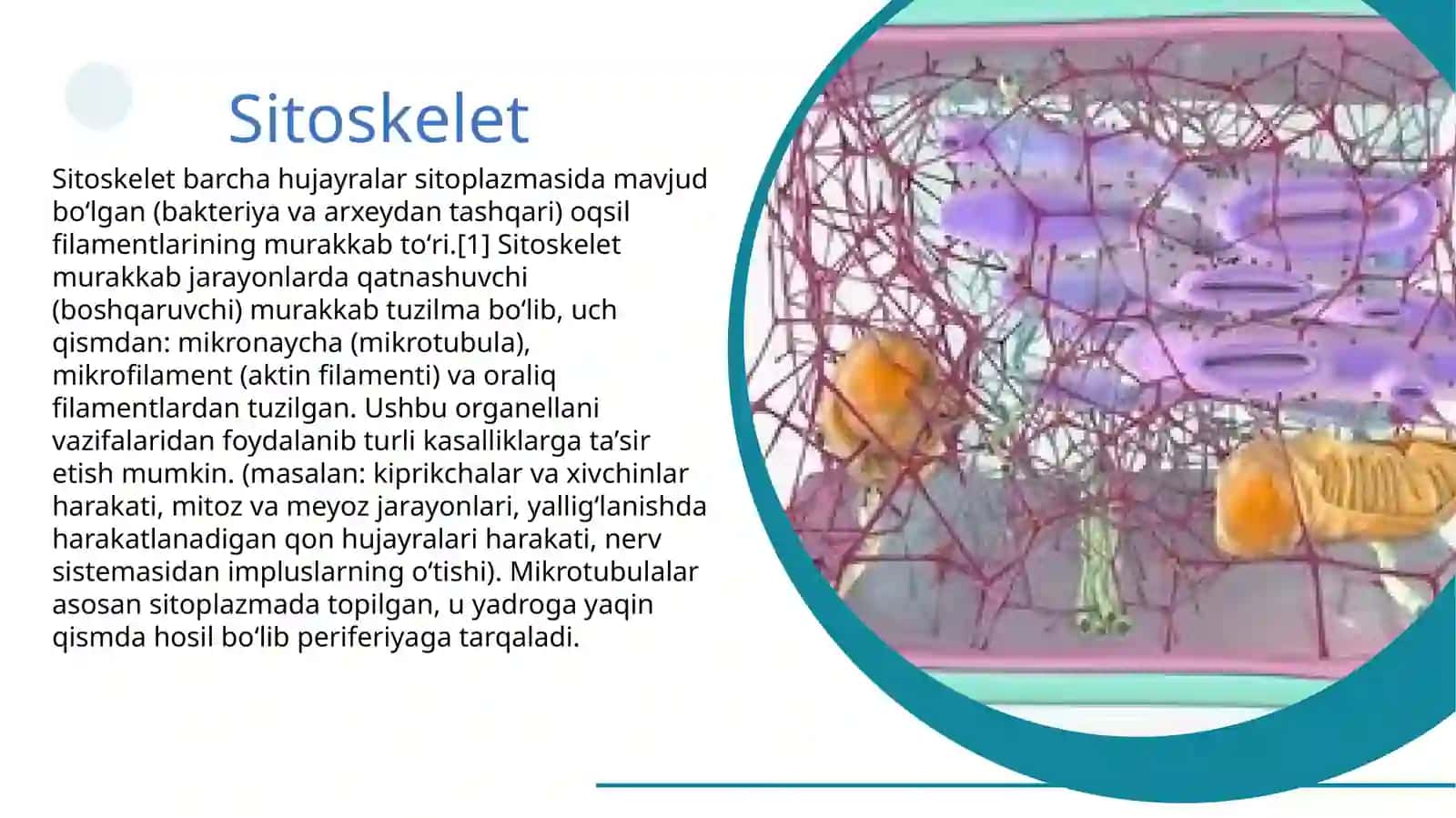 Sitoskelet

Sitoskelet barcha hujayralar sitoplazmasida mavjud boʻlgan (bakteriya va arxeydan tashqari) oqsil filamentlarining murakkab toʻri.[1] Sitoskelet murakkab jarayonlarda qatnashuvchi (boshqaruvchi) murakkab tuzilma boʻlib, uch qismdan: mikronaycha (mikrotubula), mikrofilament (aktin filamenti) va oraliq filamentlardan tuzilgan. Ushbu organellani vazifalaridan foydalanib turli kasalliklarga taʼsir etish mumkin. (masalan: kiprikchalar va xivchinlar harakati, mitoz va meyoz jarayonlari, yalligʻlanishda harakatlanadigan qon hujayralari harakati, nerv sistemasidan impluslarning oʻtishi). Mikrotubulalar asosan sitoplazmada topilgan, u yadroga yaqin qismda hosil boʻlib periferiyaga tarqaladi.